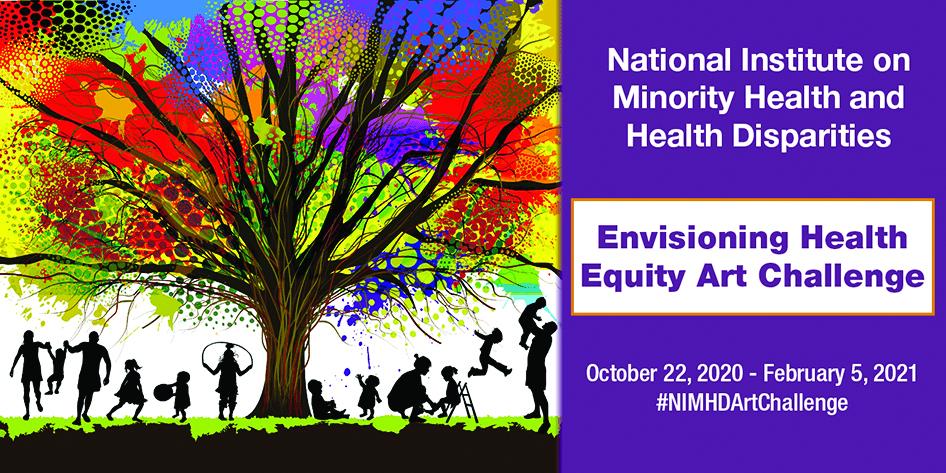 National Institute on Minority Health and Health Disparities

Envisioning Health Equity Art Challenge

October 22, 2020 - February 5, 2021
#NIMHDArtChallenge